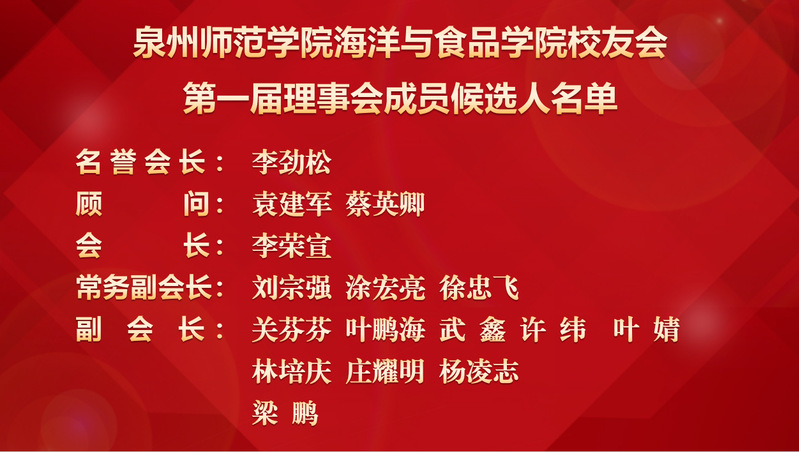 泉州师范学院海洋与食品学院校友会
第一届理事会成员候选人名单

名誉会长： 李劲松
顾　　问： 袁建军 蔡英卿
会　　长： 李荣宣
常务副会长： 刘宗强 涂宏亮 徐忠飞
副 会 长： 关芬芬 叶鹏海 武 鑫 许 纬 叶 婧
林培庆 庄耀明 杨凌志
梁 鹏